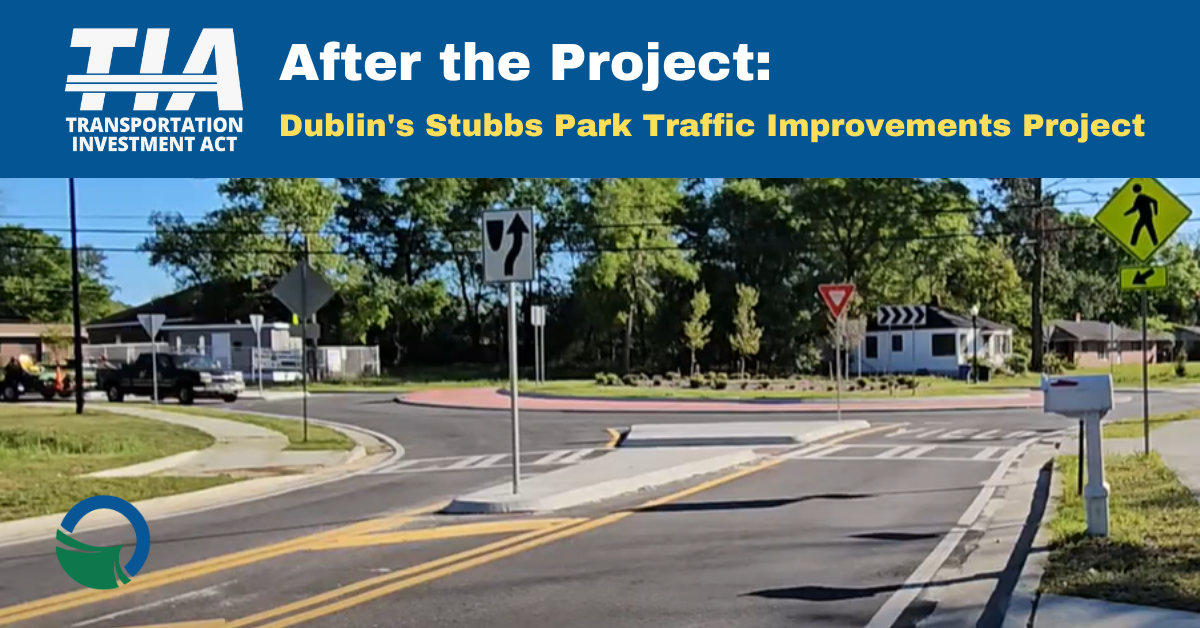 TIA
TRANSPORTATION INVESTMENT ACT

After the Project:

Dublin's Stubbs Park Traffic Improvements Project